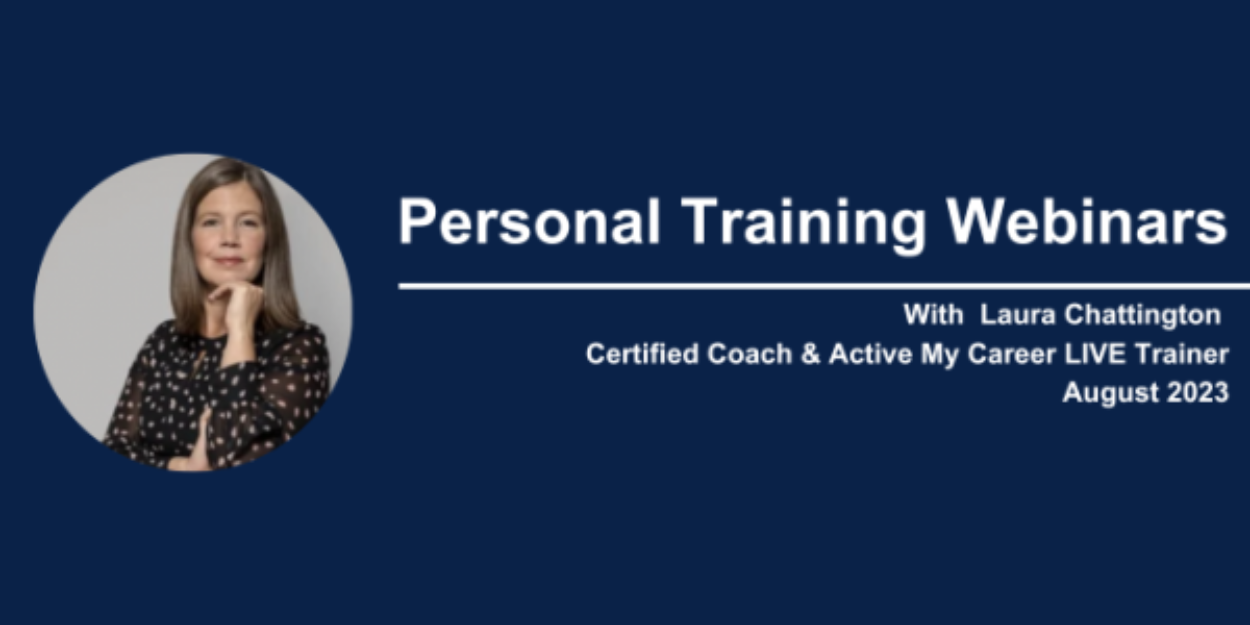 Personal Training Webinars

With Laura Chattington
Certified Coach & Active My Career LIVE Trainer
August 2023